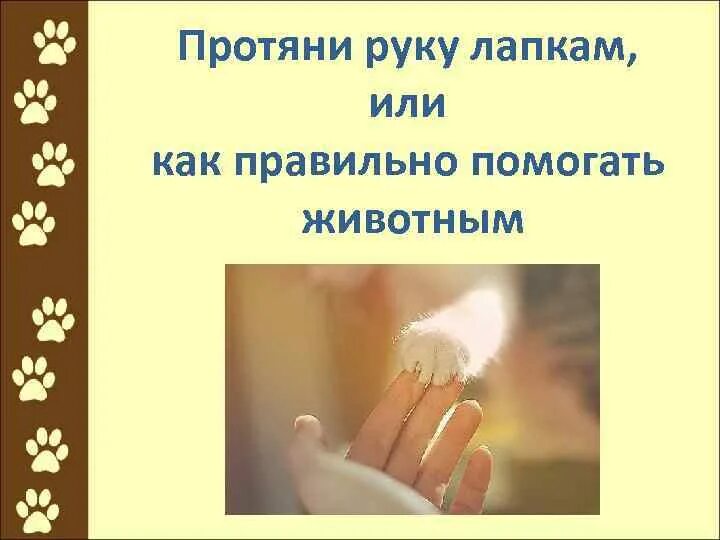 Протяни руку лапкам,
или
как правильно помогать
животным